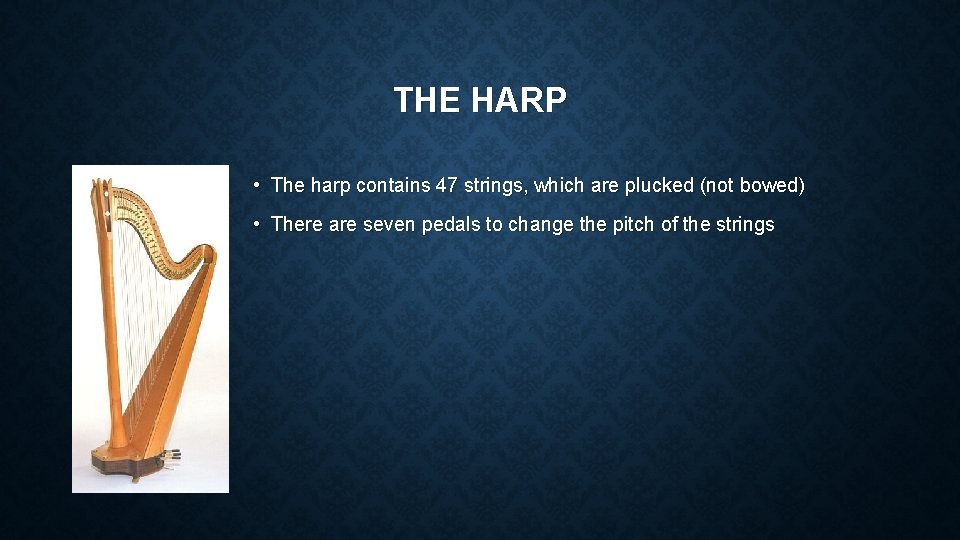 THE HARP

• The harp contains 47 strings, which are plucked (not bowed)

• There are seven pedals to change the pitch of the strings